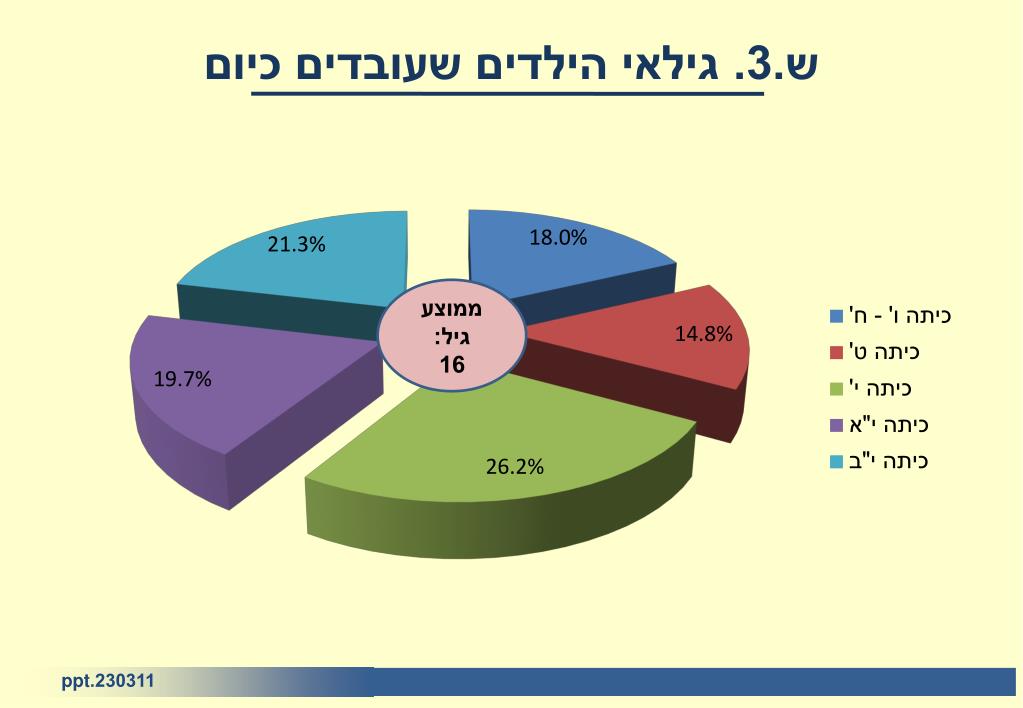 ש.3. גילאי הילדים שעובדים כיום

18.0%
14.8%
26.2%
19.7%
21.3%

ממוצע גיל: 16

כיתה ו' - ח'
כיתה ט'
כיתה י'
כיתה י"א
כיתה י"ב

ppt.230311